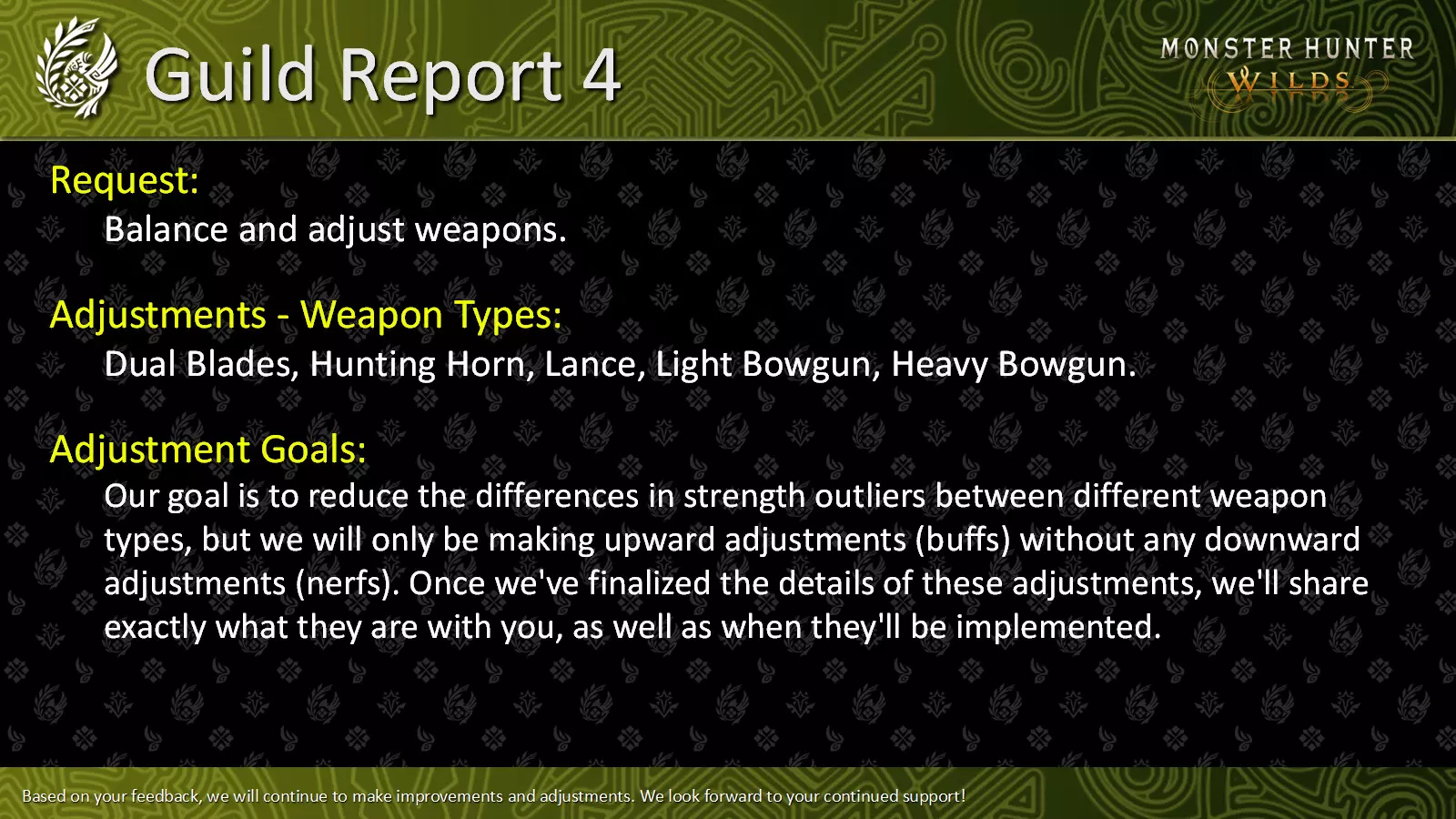 Guild Report 4

MONSTER HUNTER WILDS

Request:
Balance and adjust weapons.

Adjustments - Weapon Types:
Dual Blades, Hunting Horn, Lance, Light Bowgun, Heavy Bowgun.

Adjustment Goals:
Our goal is to reduce the differences in strength outliers between different weapon types, but we will only be making upward adjustments (buffs) without any downward adjustments (nerfs). Once we've finalized the details of these adjustments, we'll share exactly what they are with you, as well as when they'll be implemented.

Based on your feedback, we will continue to make improvements and adjustments. We look forward to your continued support!